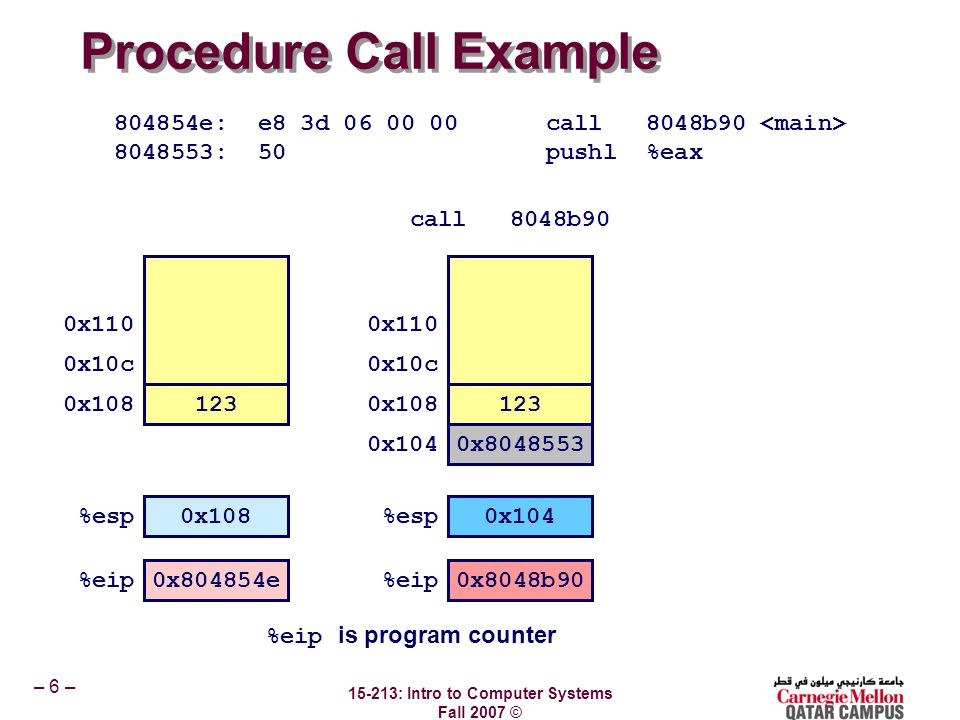 Procedure Call Example

804854e: e8 3d 06 00 00 call 8048b90 <main>
8048553: 50 pushl %eax

call 8048b90

0x110
0x10c
0x108 123

%esp 0x108

%eip 0x804854e

0x110
0x10c
0x108 123
0x104 0x8048553

%esp 0x104

%eip 0x8048b90

%eip is program counter

– 6 –

15-213: Intro to Computer Systems
Fall 2007 ©

جامعة كارنيجي ميلون في قطر
Carnegie Mellon
QATAR CAMPUS